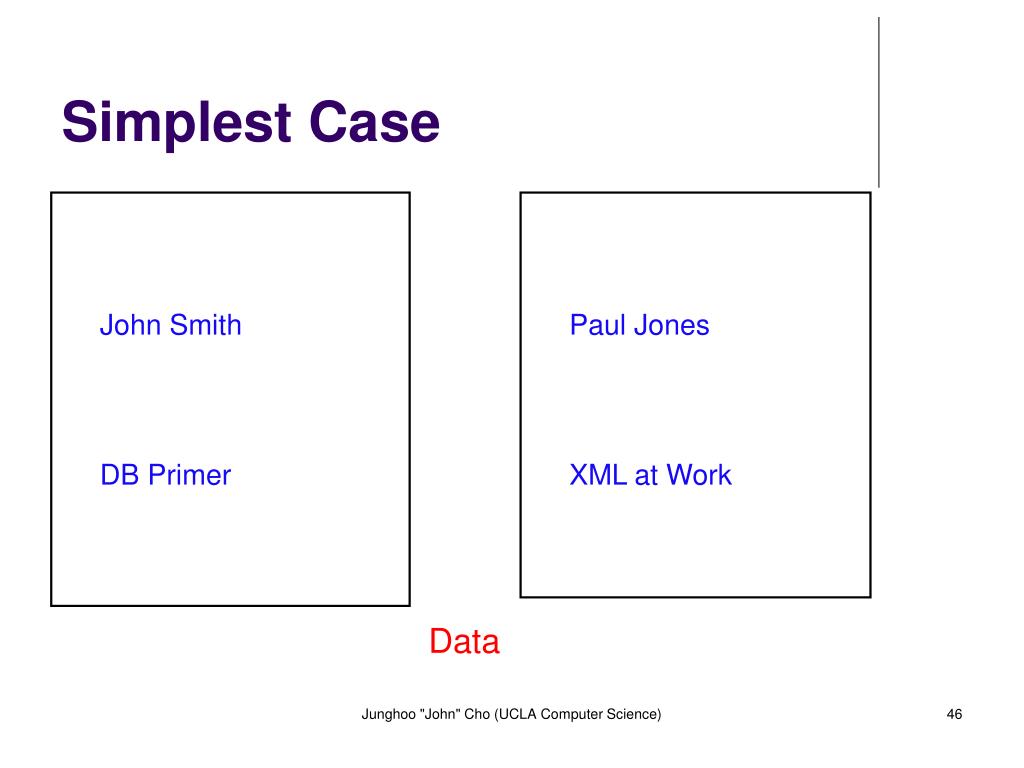 Simplest Case

John Smith

DB Primer

Paul Jones

XML at Work

Data

Junghoo "John" Cho (UCLA Computer Science)

46